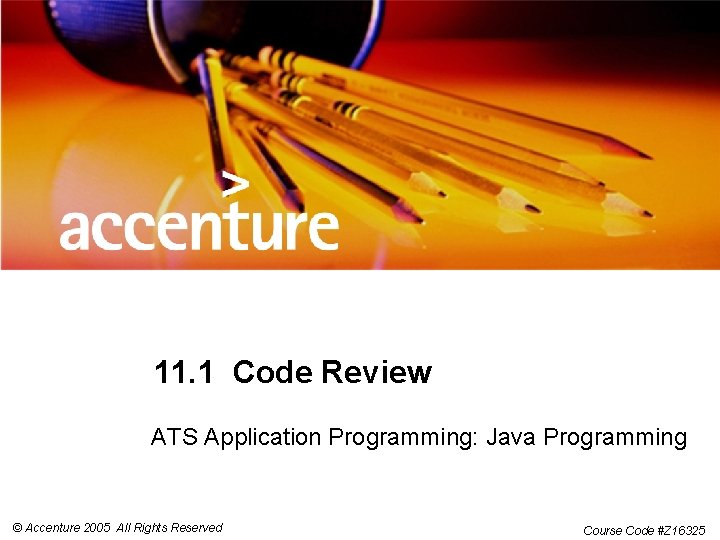 accenture

11.1 Code Review

ATS Application Programming: Java Programming

© Accenture 2005 All Rights Reserved

Course Code #Z16325